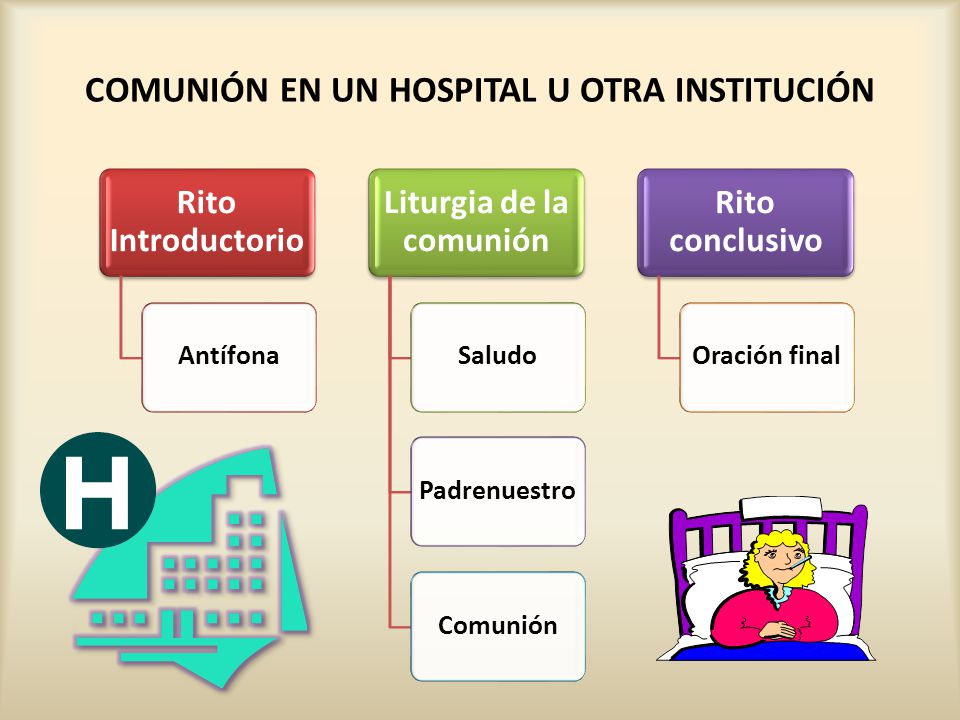 COMUNIÓN EN UN HOSPITAL U OTRA INSTITUCIÓN

Rito Introductorio

Antífona

Liturgia de la comunión

Saludo

Padrenuestro

Comunión

Rito conclusivo

Oración final

H